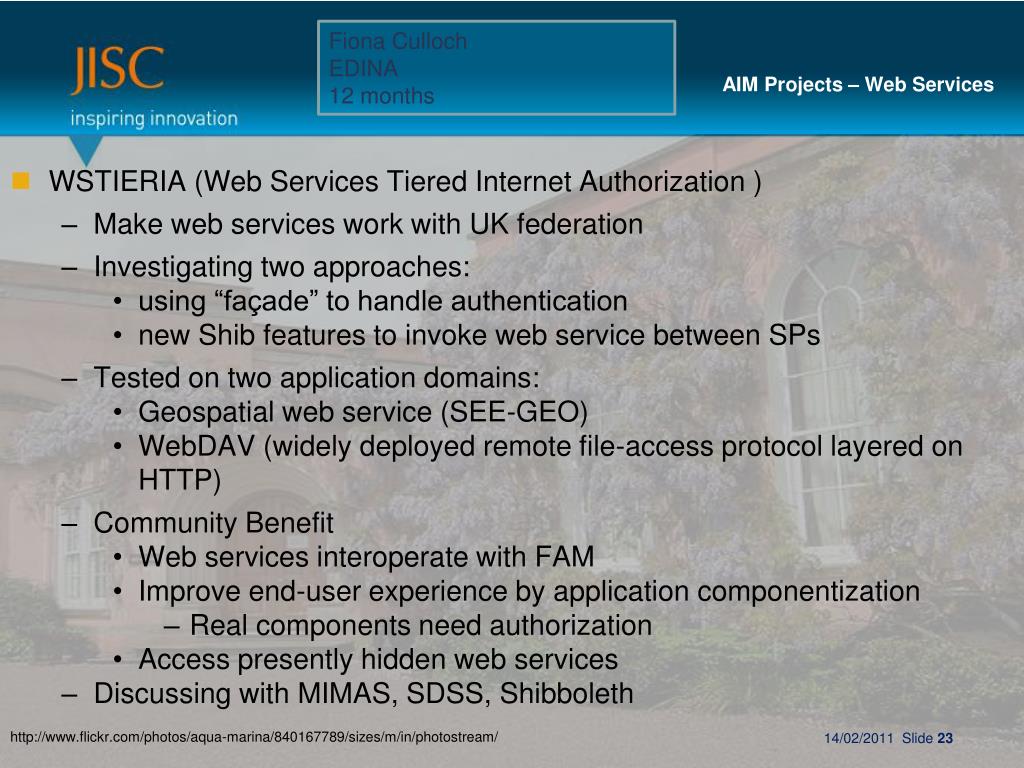 JISC
inspiring innovation

Fiona Culloch
EDINA
12 months

AIM Projects – Web Services

WSTIERIA (Web Services Tiered Internet Authorization )
– Make web services work with UK federation
– Investigating two approaches:
• using “façade” to handle authentication
• new Shib features to invoke web service between SPs
– Tested on two application domains:
• Geospatial web service (SEE-GEO)
• WebDAV (widely deployed remote file-access protocol layered on HTTP)
– Community Benefit
• Web services interoperate with FAM
• Improve end-user experience by application componentization
– Real components need authorization
• Access presently hidden web services
– Discussing with MIMAS, SDSS, Shibboleth

http://www.flickr.com/photos/aqua-marina/840167789/sizes/m/in/photostream/

14/02/2011 Slide 23